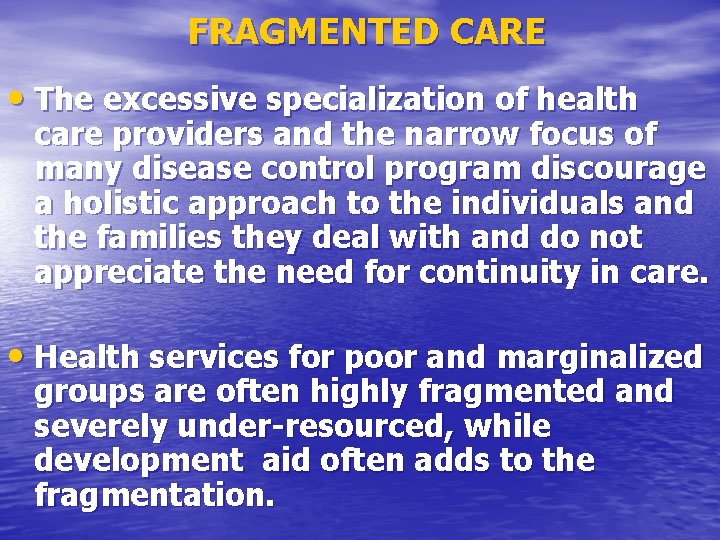 FRAGMENTED CARE

• The excessive specialization of health care providers and the narrow focus of many disease control program discourage a holistic approach to the individuals and the families they deal with and do not appreciate the need for continuity in care.

• Health services for poor and marginalized groups are often highly fragmented and severely under-resourced, while development aid often adds to the fragmentation.